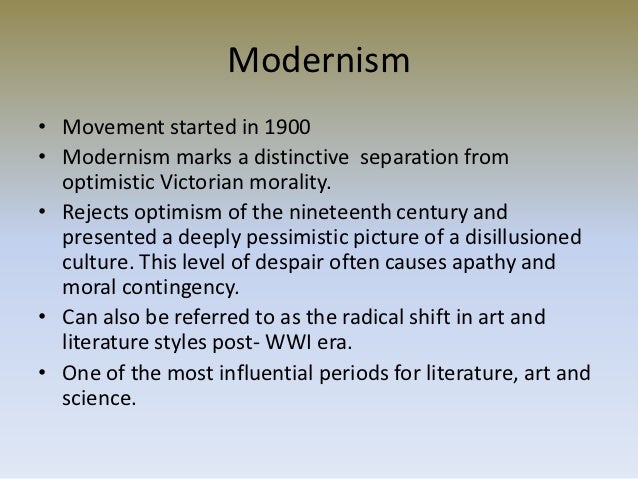 Modernism

• Movement started in 1900
• Modernism marks a distinctive  separation from optimistic Victorian morality.
• Rejects optimism of the nineteenth century and presented a deeply pessimistic picture of a disillusioned culture. This level of despair often causes apathy and moral contingency.
• Can also be referred to as the radical shift in art and literature styles post- WWI era.
• One of the most influential periods for literature, art and science.